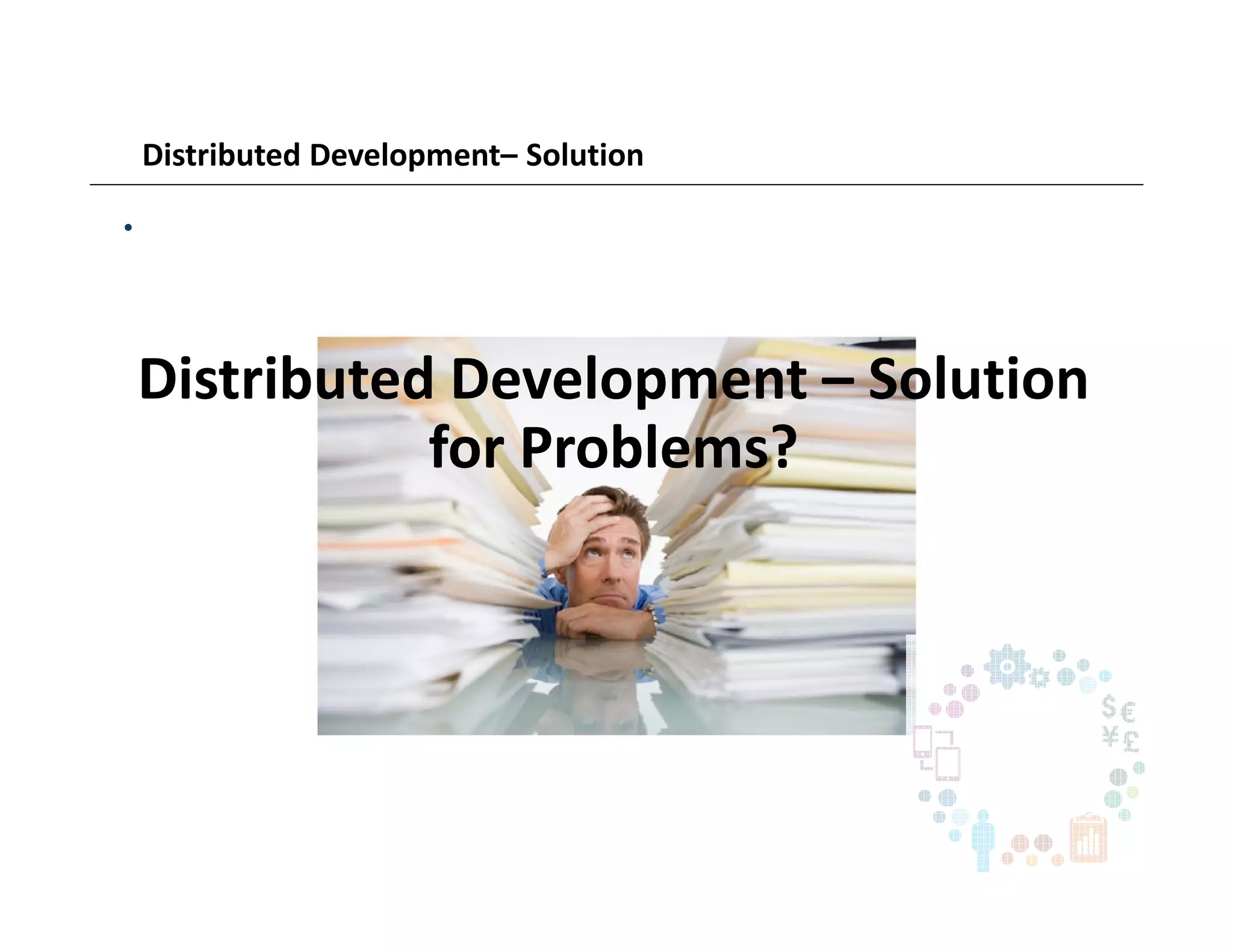 Distributed Development– Solution

•

Distributed Development – Solution for Problems?

$ €
¥ £